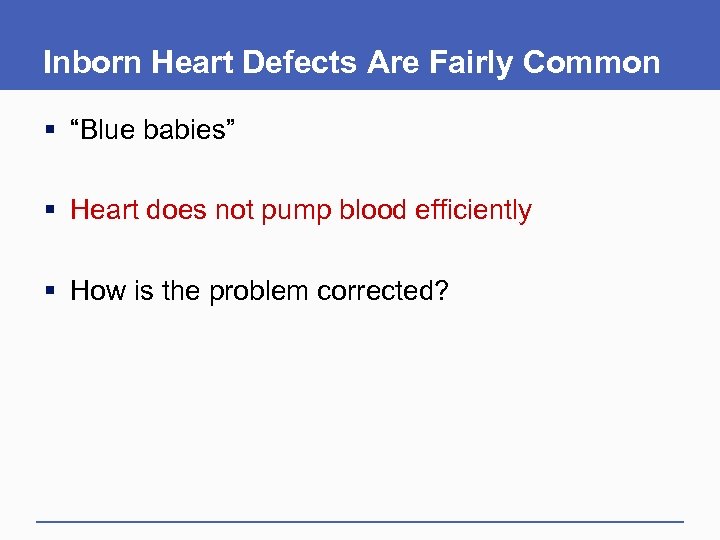 Inborn Heart Defects Are Fairly Common

▪ “Blue babies”

▪ Heart does not pump blood efficiently

▪ How is the problem corrected?